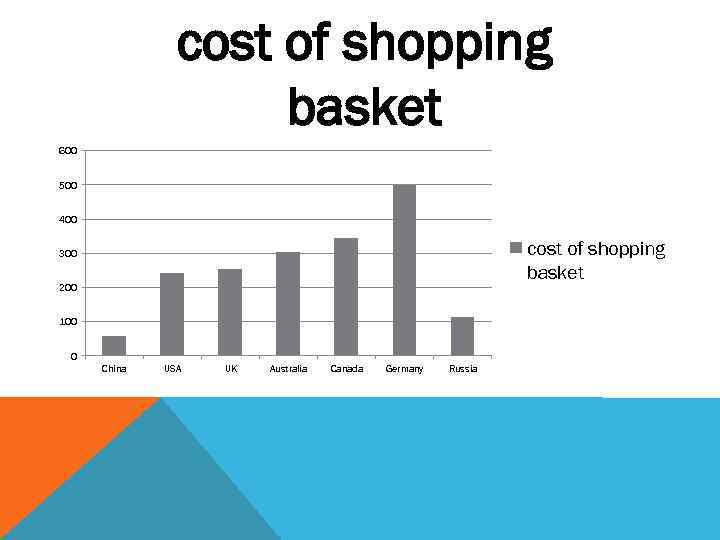 cost of shopping basket

600
500
400
300
200
100
0

China USA UK Australia Canada Germany Russia

cost of shopping basket